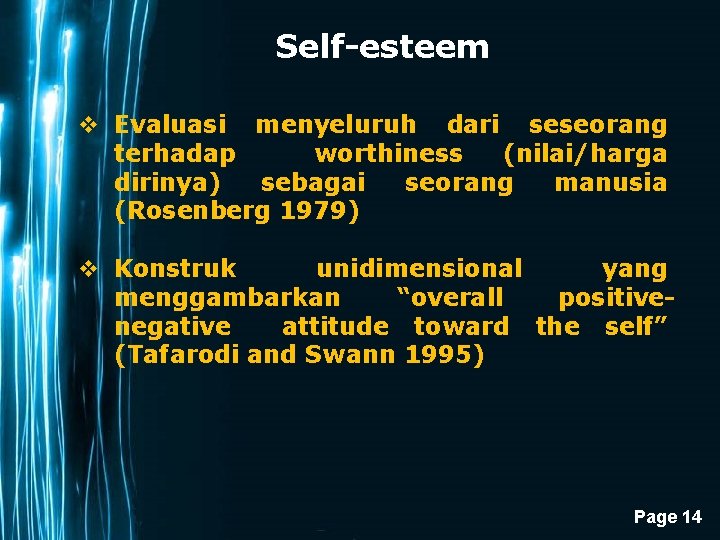 Self-esteem

❖ Evaluasi menyeluruh dari seseorang terhadap worthiness (nilai/harga dirinya) sebagai seorang manusia (Rosenberg 1979)

❖ Konstruk unidimensional yang menggambarkan “overall positive-negative attitude toward the self” (Tafarodi and Swann 1995)

Page 14